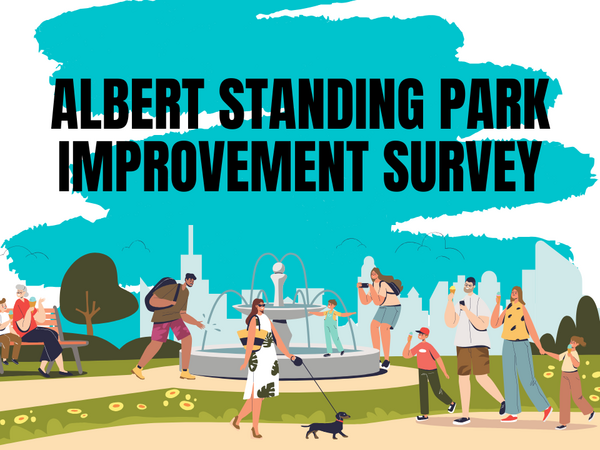 ALBERT STANDING PARK IMPROVEMENT SURVEY